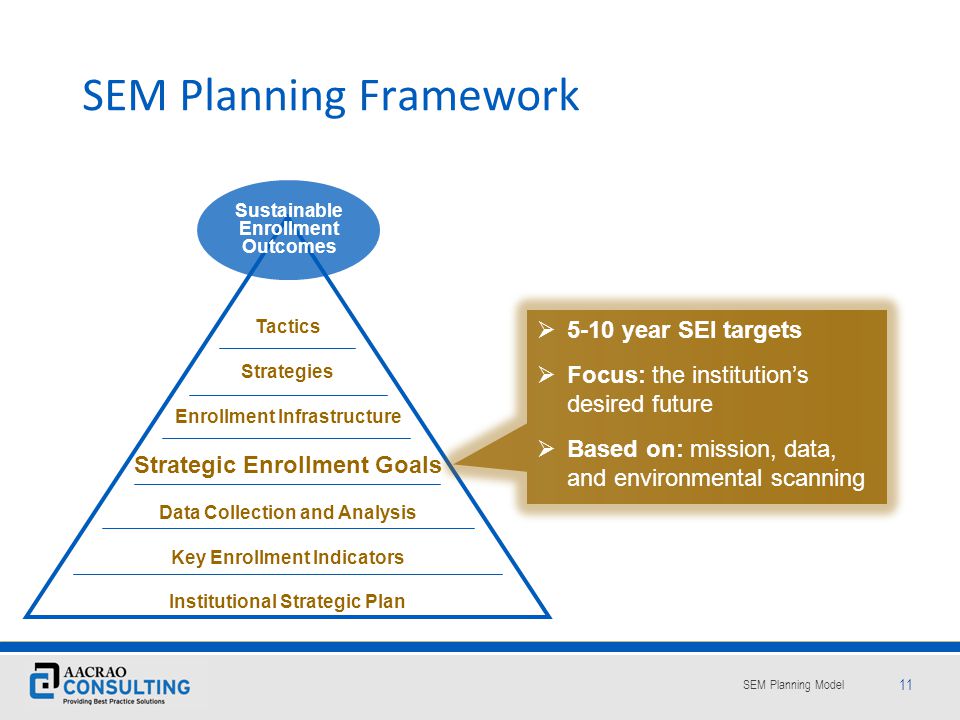 SEM Planning Framework

Sustainable Enrollment Outcomes

Tactics

Strategies

Enrollment Infrastructure

Strategic Enrollment Goals

Data Collection and Analysis

Key Enrollment Indicators

Institutional Strategic Plan

➢ 5-10 year SEI targets

➢ Focus: the institution's desired future

➢ Based on: mission, data, and environmental scanning

AACRAO CONSULTING
Providing Best Practice Solutions

SEM Planning Model

11